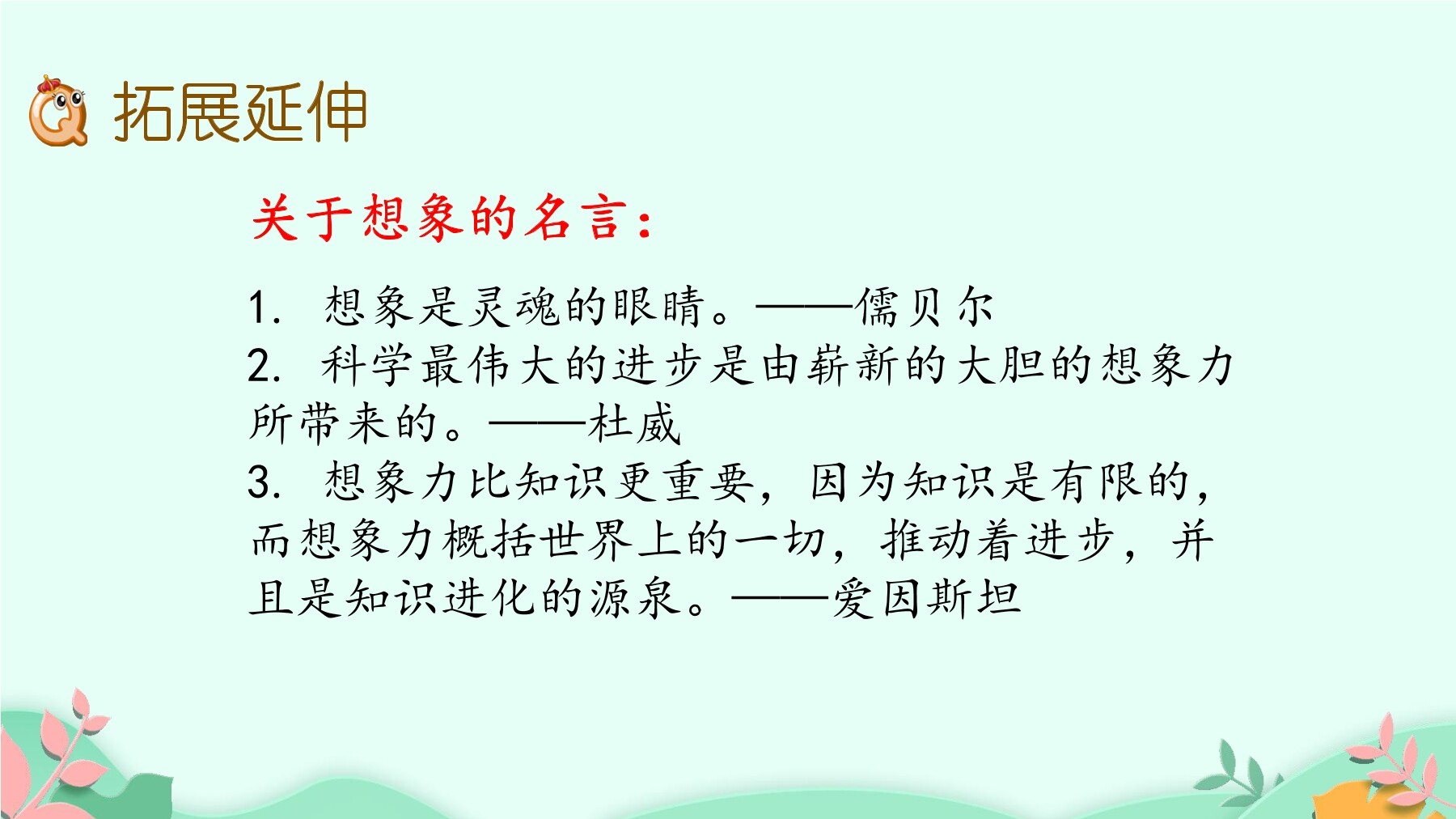 拓展延伸

关于想象的名言：

1. 想象是灵魂的眼睛。——儒贝尔
2. 科学最伟大的进步是由崭新的大胆的想象力所带来的。——杜威
3. 想象力比知识更重要，因为知识是有限的，而想象力概括世界上的一切，推动着进步，并且是知识进化的源泉。——爱因斯坦